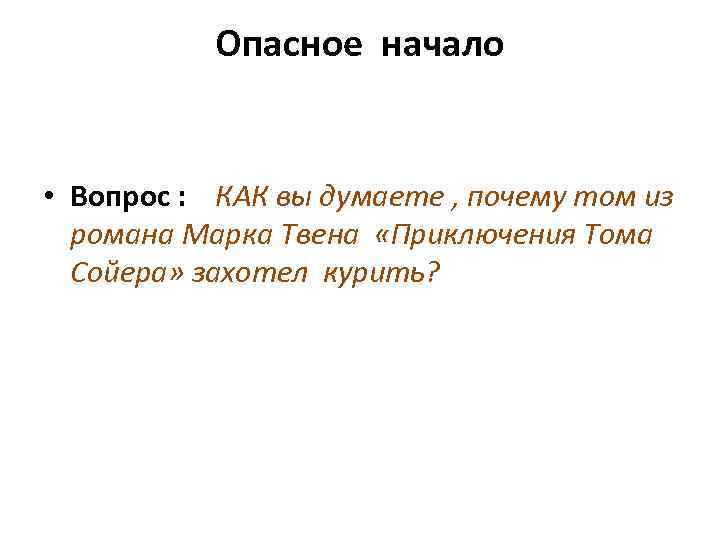 Опасное начало

• Вопрос : КАК вы думаете , почему том из романа Марка Твена «Приключения Тома Сойера» захотел курить?